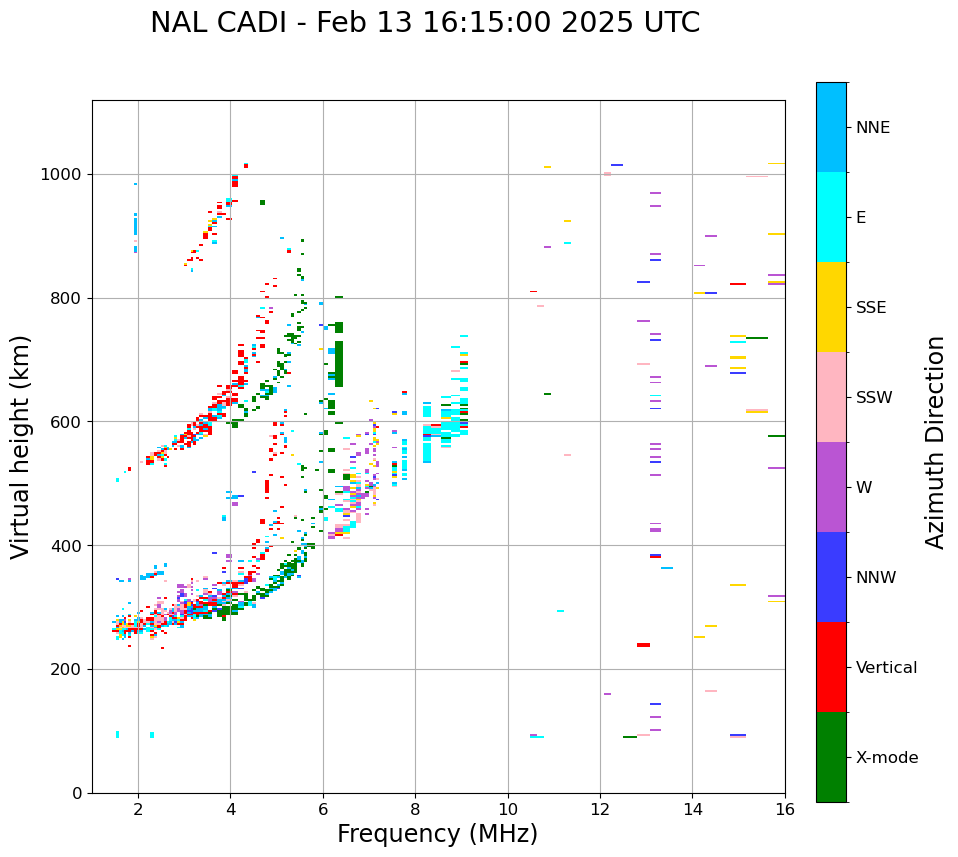 NAL CADI - Feb 13 16:15:00 2025 UTC

Virtual height (km)

1000
800
600
400
200
0

2
4
6
8
10
12
14
16

Frequency (MHz)

NNE
E
SSE
SSW
W
NNW
Vertical
X-mode

Azimuth Direction